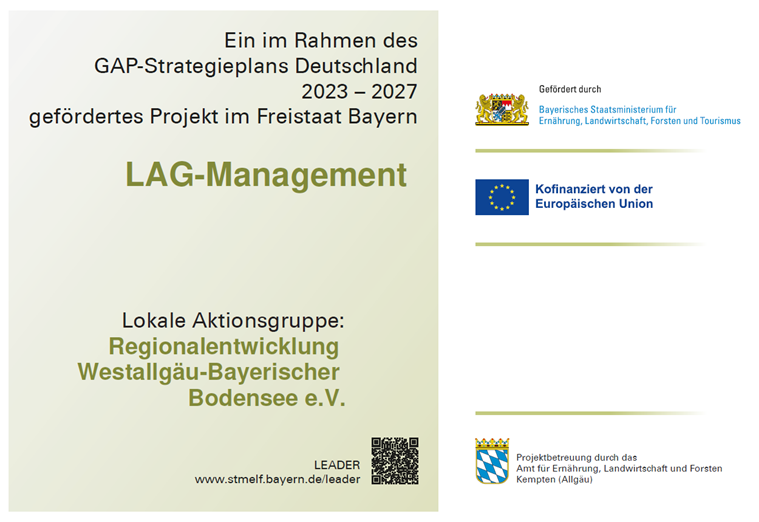 Ein im Rahmen des GAP-Strategieplans Deutschland 2023 – 2027 gefördertes Projekt im Freistaat Bayern

LAG-Management

Lokale Aktionsgruppe:
Regionalentwicklung Westallgäu-Bayerischer Bodensee e.V.

LEADER
www.stmelf.bayern.de/leader

Gefördert durch
Bayerisches Staatsministerium für Ernährung, Landwirtschaft, Forsten und Tourismus

Kofinanziert von der Europäischen Union

Projektbetreuung durch das Amt für Ernährung, Landwirtschaft und Forsten Kempten (Allgäu)